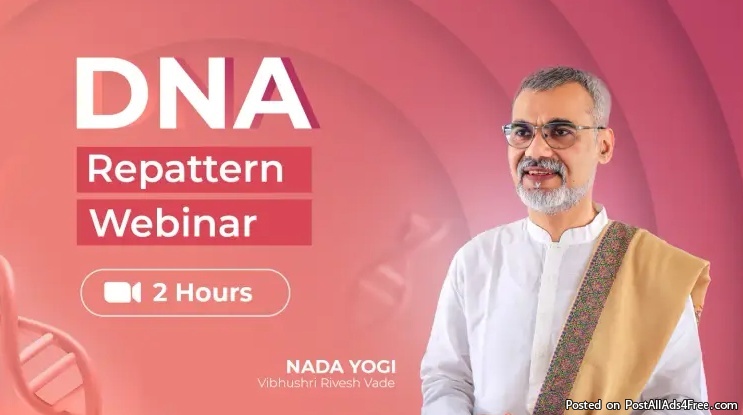 DNA
Repattern
Webinar

2 Hours

NADA YOGI
Vibhushri Rivesh Vade

Posted on PostAllAds4Free.com